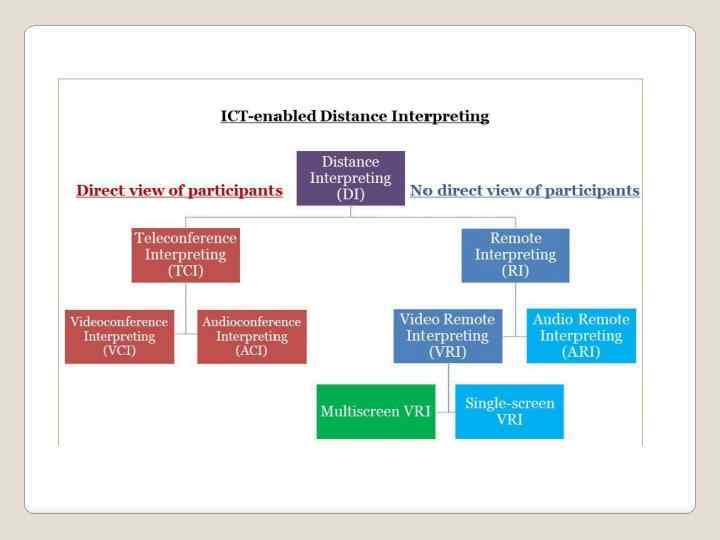 ICT-enabled Distance Interpreting

Direct view of participants

Distance Interpreting (DI)

No direct view of participants

Teleconference Interpreting (TCI)

Remote Interpreting (RI)

Videoconference Interpreting (VCI)

Audioconference Interpreting (ACI)

Video Remote Interpreting (VRI)

Audio Remote Interpreting (ARI)

Multiscreen VRI

Single-screen VRI